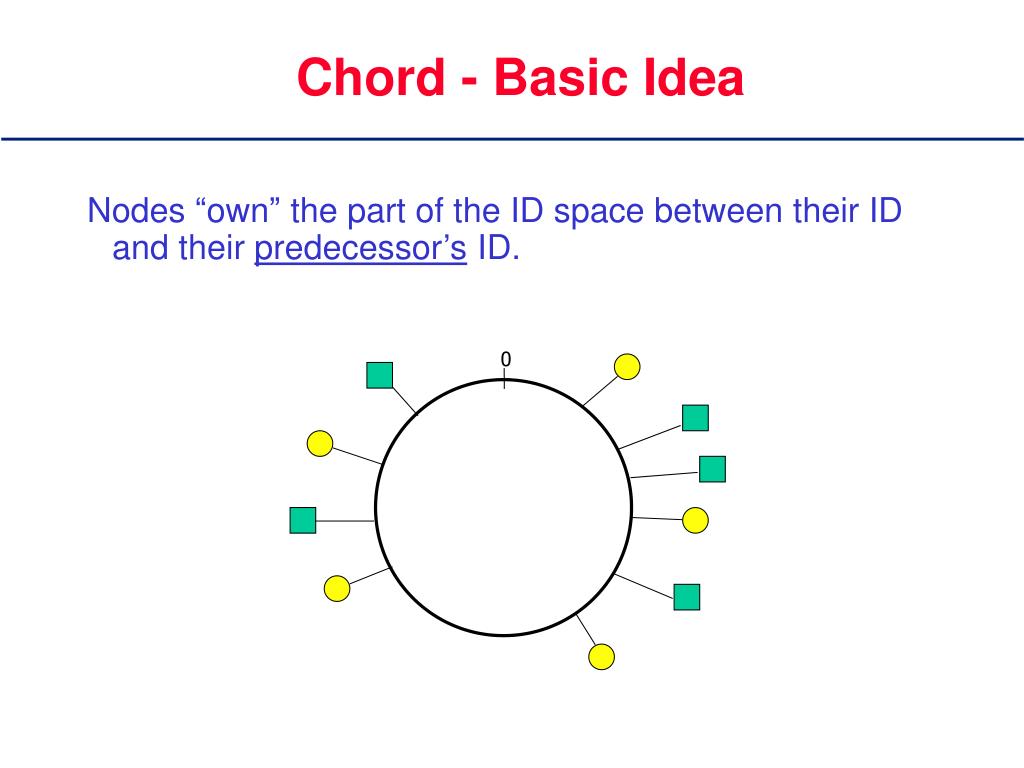 Chord - Basic Idea

Nodes “own” the part of the ID space between their ID and their predecessor’s ID.

0